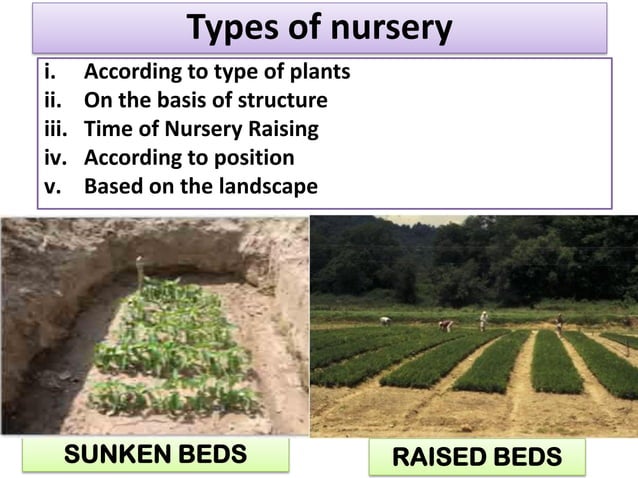 Types of nursery

i. According to type of plants
ii. On the basis of structure
iii. Time of Nursery Raising
iv. According to position
v. Based on the landscape

SUNKEN BEDS

RAISED BEDS